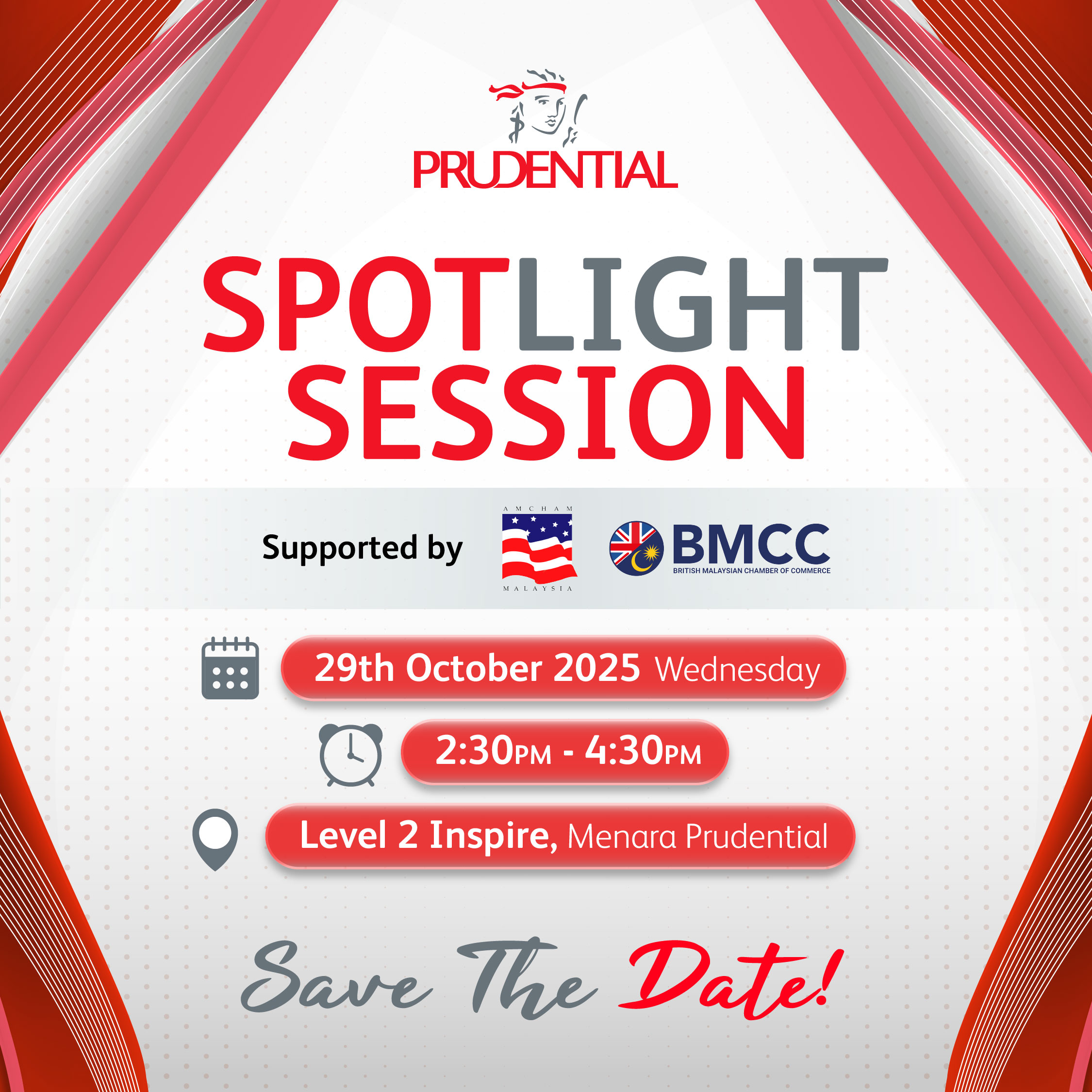 PRUDENTIAL

SPOTLIGHT SESSION

Supported by AMCHAM MALAYSIA BMCC BRITISH MALAYSIAN CHAMBER OF COMMERCE

29th October 2025 Wednesday

2:30PM - 4:30PM

Level 2 Inspire, Menara Prudential

Save The Date!